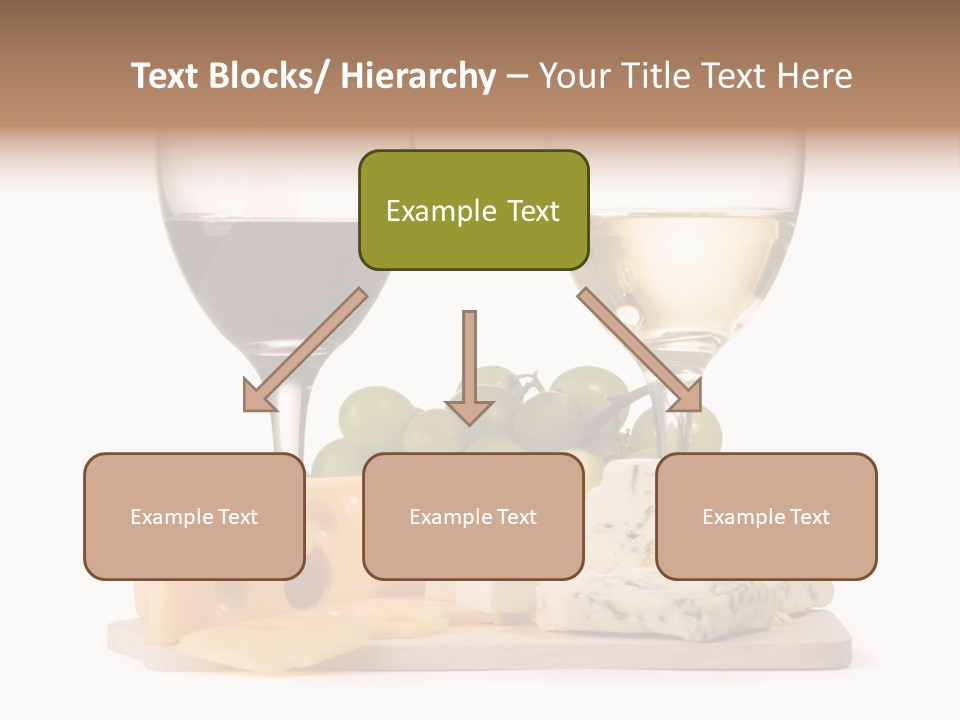 Text Blocks/ Hierarchy – Your Title Text Here

Example Text

Example Text

Example Text

Example Text